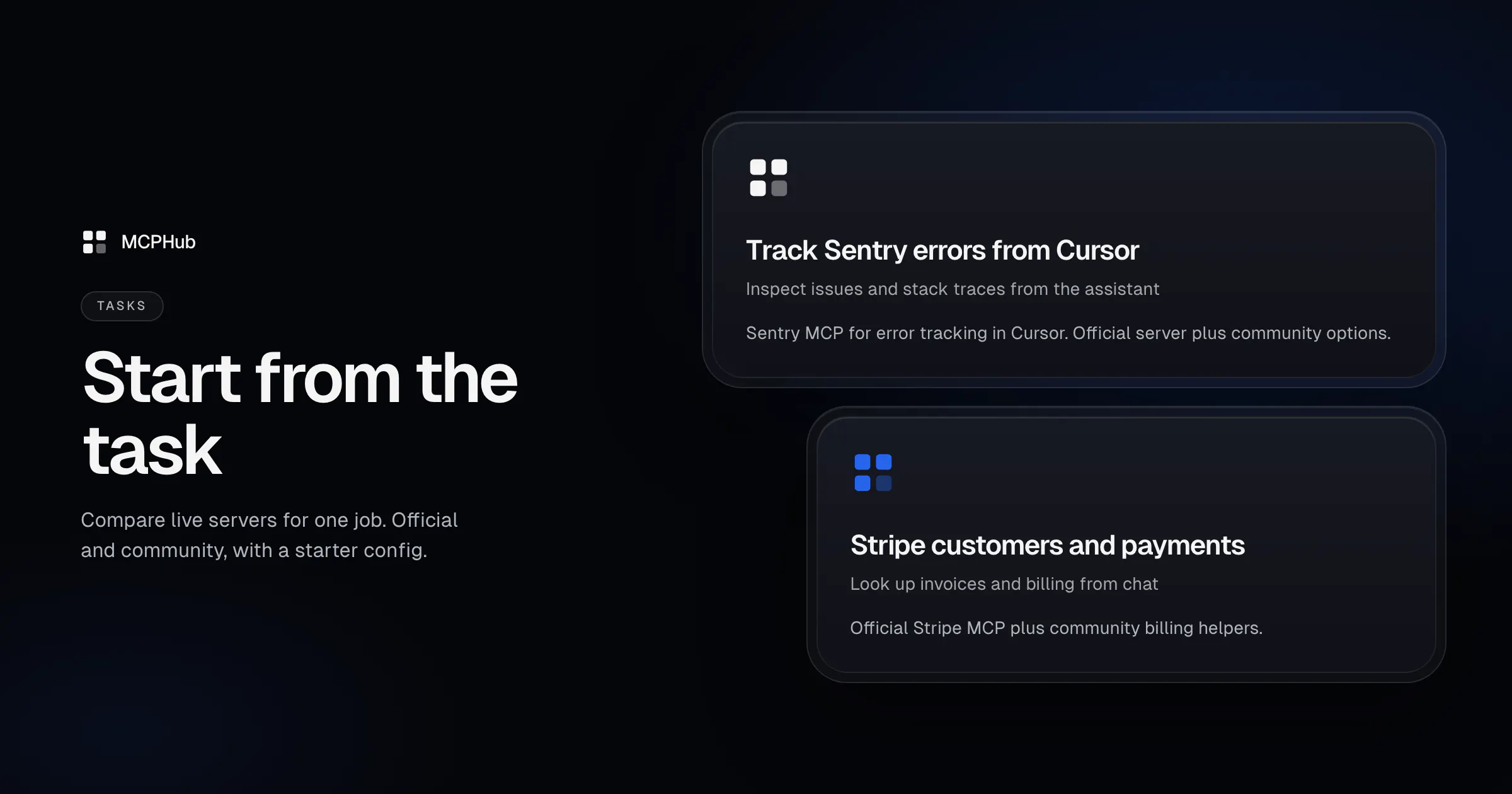 MCPHub

TASKS

Start from the task

Compare live servers for one job. Official and community, with a starter config.

Track Sentry errors from Cursor

Inspect issues and stack traces from the assistant

Sentry MCP for error tracking in Cursor. Official server plus community options.

Stripe customers and payments

Look up invoices and billing from chat

Official Stripe MCP plus community billing helpers.